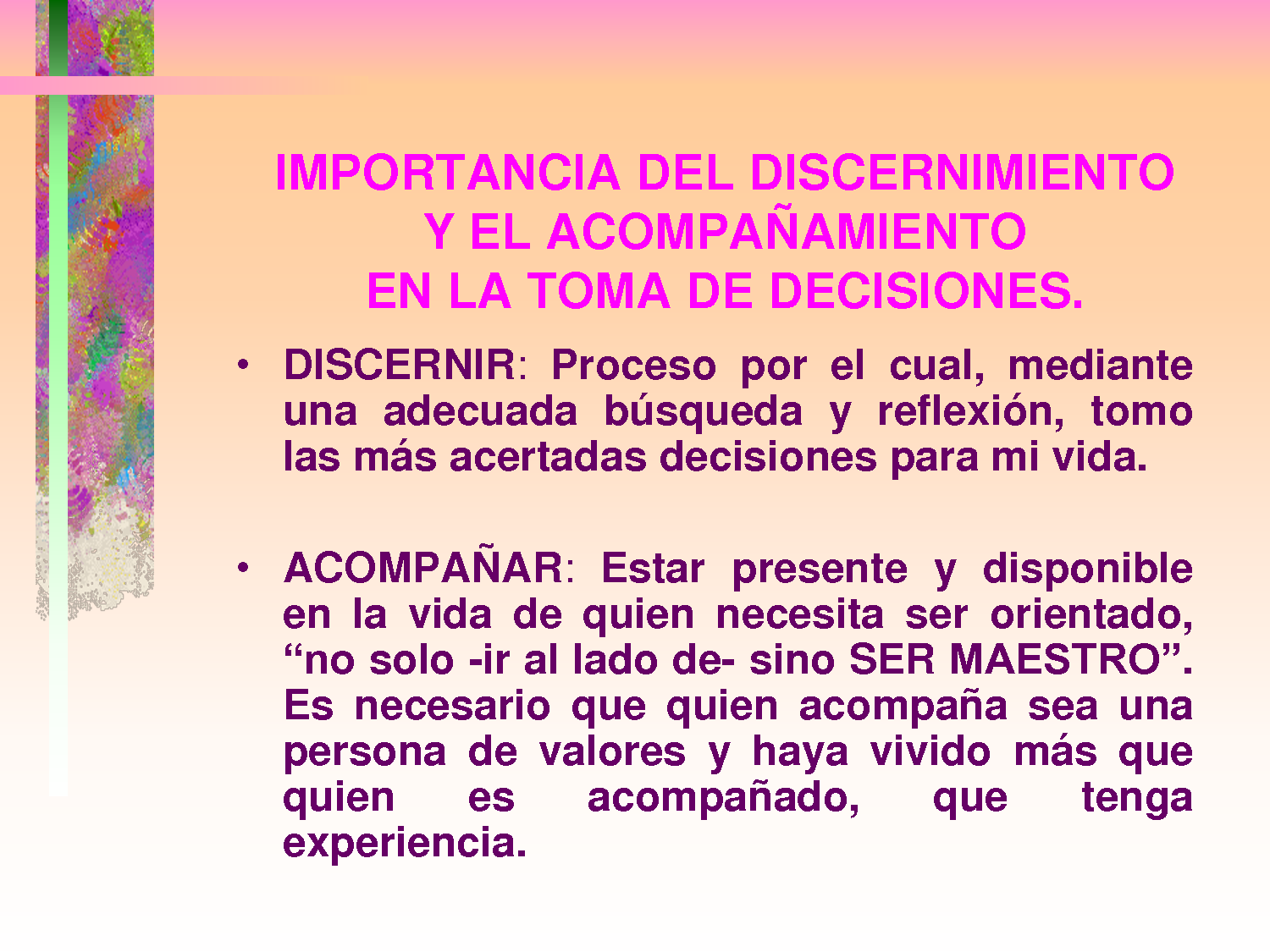 IMPORTANCIA DEL DISCERNIMIENTO Y EL ACOMPAÑAMIENTO EN LA TOMA DE DECISIONES.

• DISCERNIR: Proceso por el cual, mediante una adecuada búsqueda y reflexión, tomo las más acertadas decisiones para mi vida.

• ACOMPAÑAR: Estar presente y disponible en la vida de quien necesita ser orientado, “no solo -ir al lado de- sino SER MAESTRO”. Es necesario que quien acompaña sea una persona de valores y haya vivido más que quien es acompañado, que tenga experiencia.